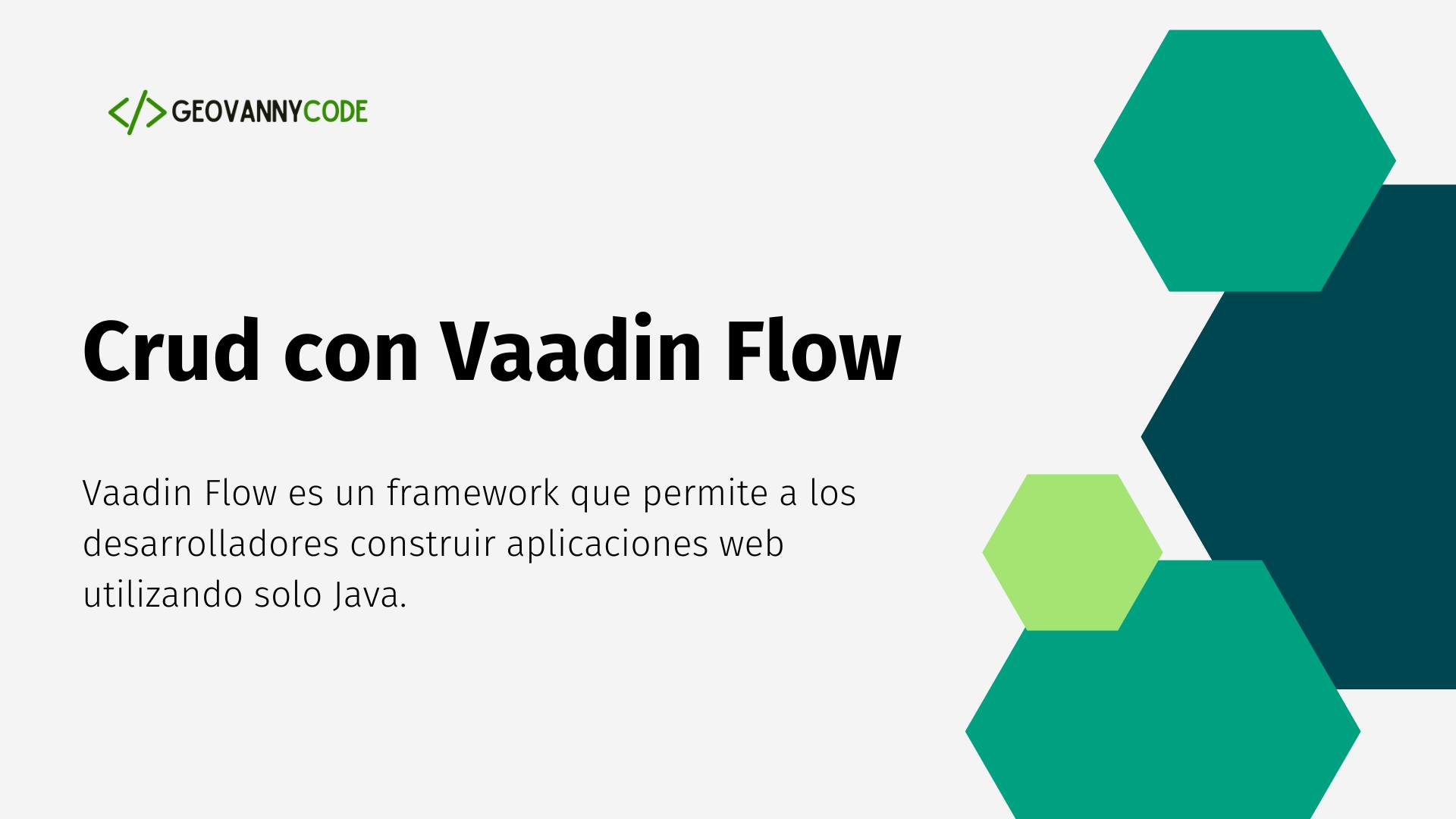 </> GEOVANNYCODE

Crud con Vaadin Flow

Vaadin Flow es un framework que permite a los desarrolladores construir aplicaciones web utilizando solo Java.